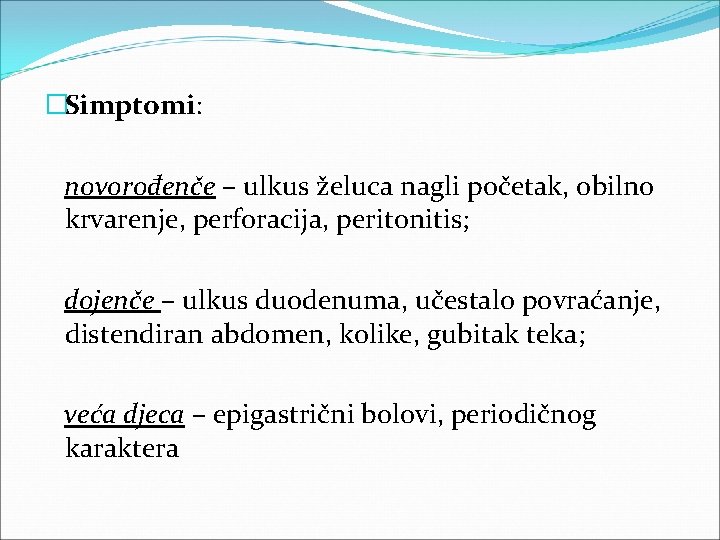 Simptomi:

novorođenče – ulkus želuca nagli početak, obilno krvarenje, perforacija, peritonitis;

dojenče – ulkus duodenuma, učestalo povraćanje, distendiran abdomen, kolike, gubitak teka;

veća djeca – epigastrični bolovi, periodičnog karaktera